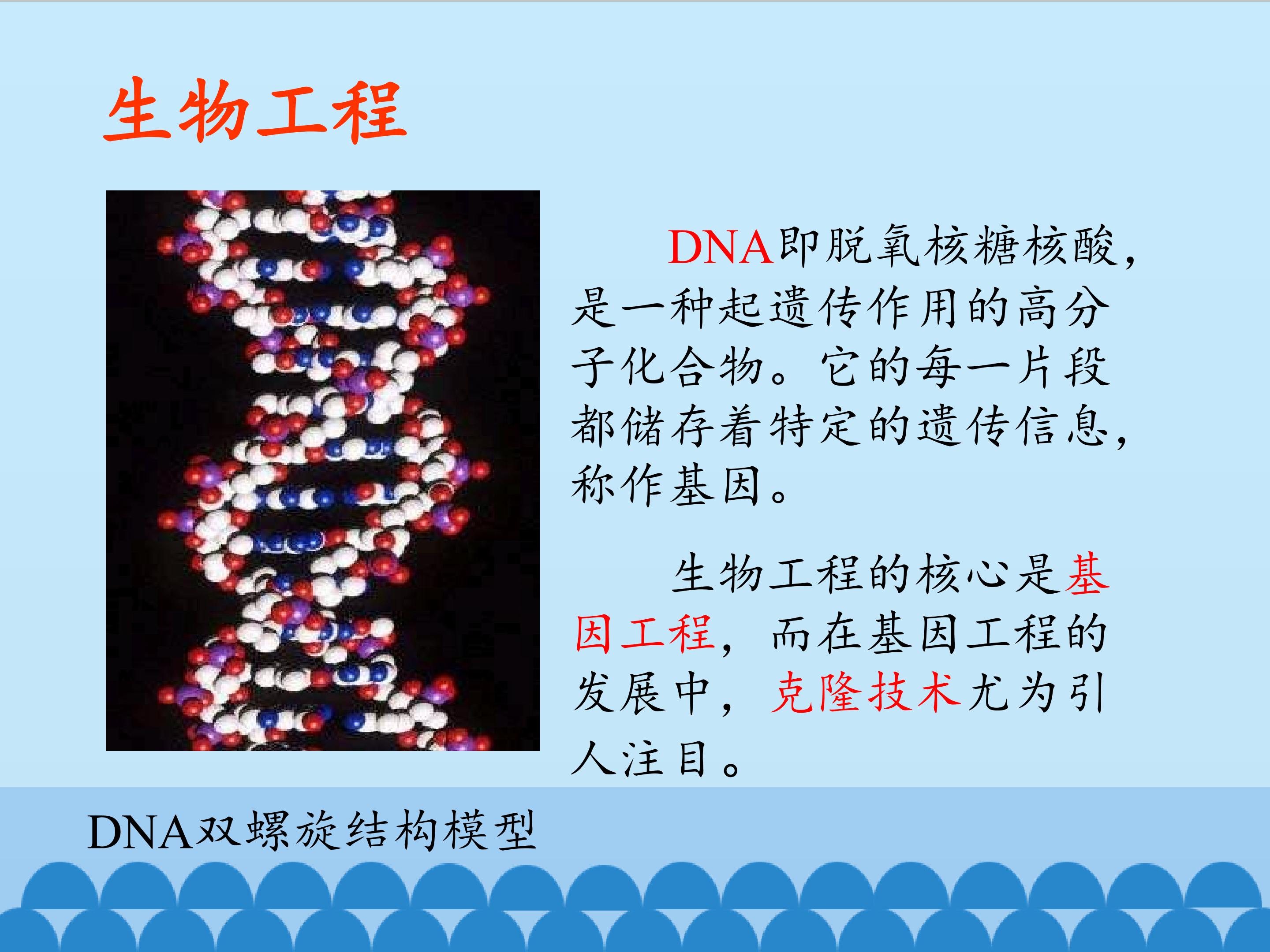 生物工程

DNA即脱氧核糖核酸，是一种起遗传作用的高分子化合物。它的每一片段都储存着特定的遗传信息，称作基因。

生物工程的核心是基因工程，而在基因工程的发展中，克隆技术尤为引人注目。

DNA双螺旋结构模型